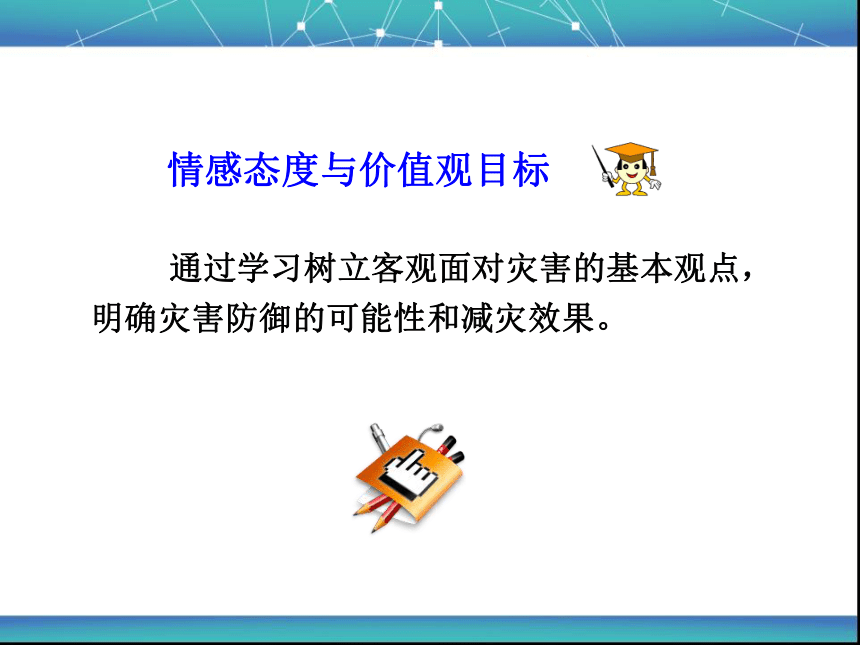 情感态度与价值观目标

通过学习树立客观面对灾害的基本观点，明确灾害防御的可能性和减灾效果。